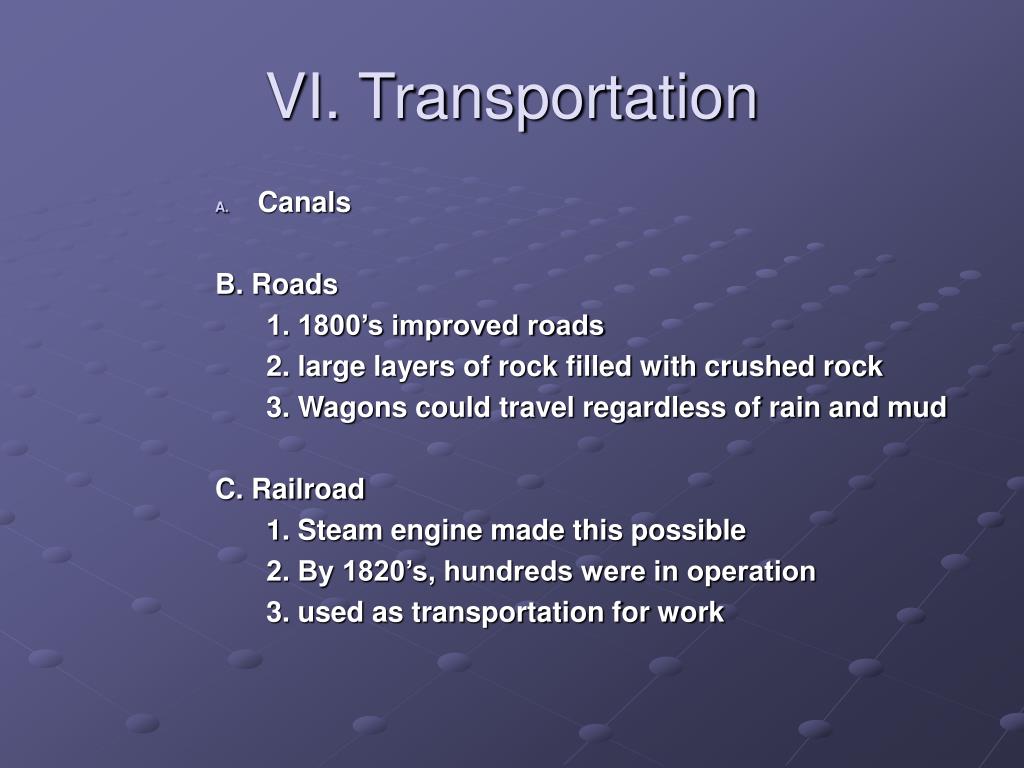 VI. Transportation

A. Canals

B. Roads

1. 1800’s improved roads

2. large layers of rock filled with crushed rock

3. Wagons could travel regardless of rain and mud

C. Railroad

1. Steam engine made this possible

2. By 1820’s, hundreds were in operation

3. used as transportation for work